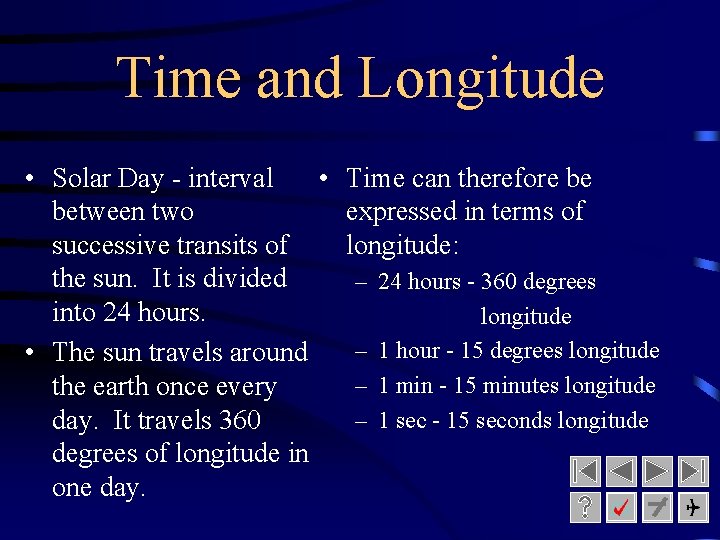 Time and Longitude

• Solar Day - interval between two successive transits of the sun. It is divided into 24 hours.

• The sun travels around the earth once every day. It travels 360 degrees of longitude in one day.

• Time can therefore be expressed in terms of longitude:

– 24 hours - 360 degrees longitude

– 1 hour - 15 degrees longitude

– 1 min - 15 minutes longitude

– 1 sec - 15 seconds longitude

?